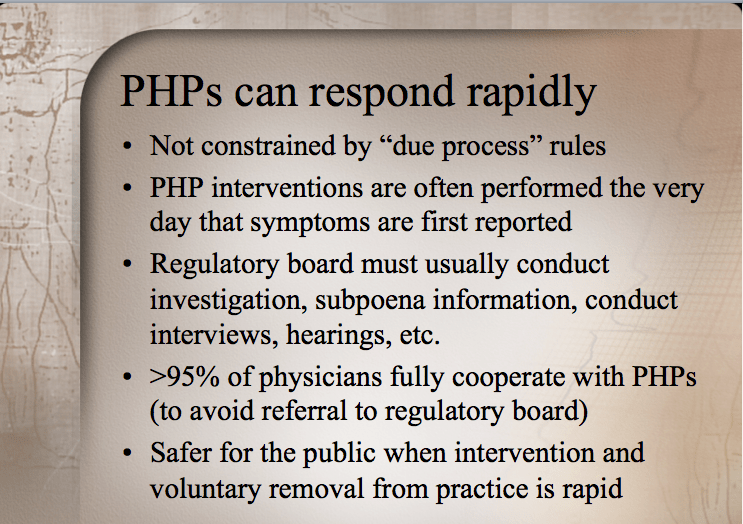 PHPs can respond rapidly

• Not constrained by “due process” rules
• PHP interventions are often performed the very day that symptoms are first reported
• Regulatory board must usually conduct investigation, subpoena information, conduct interviews, hearings, etc.
• >95% of physicians fully cooperate with PHPs (to avoid referral to regulatory board)
• Safer for the public when intervention and voluntary removal from practice is rapid